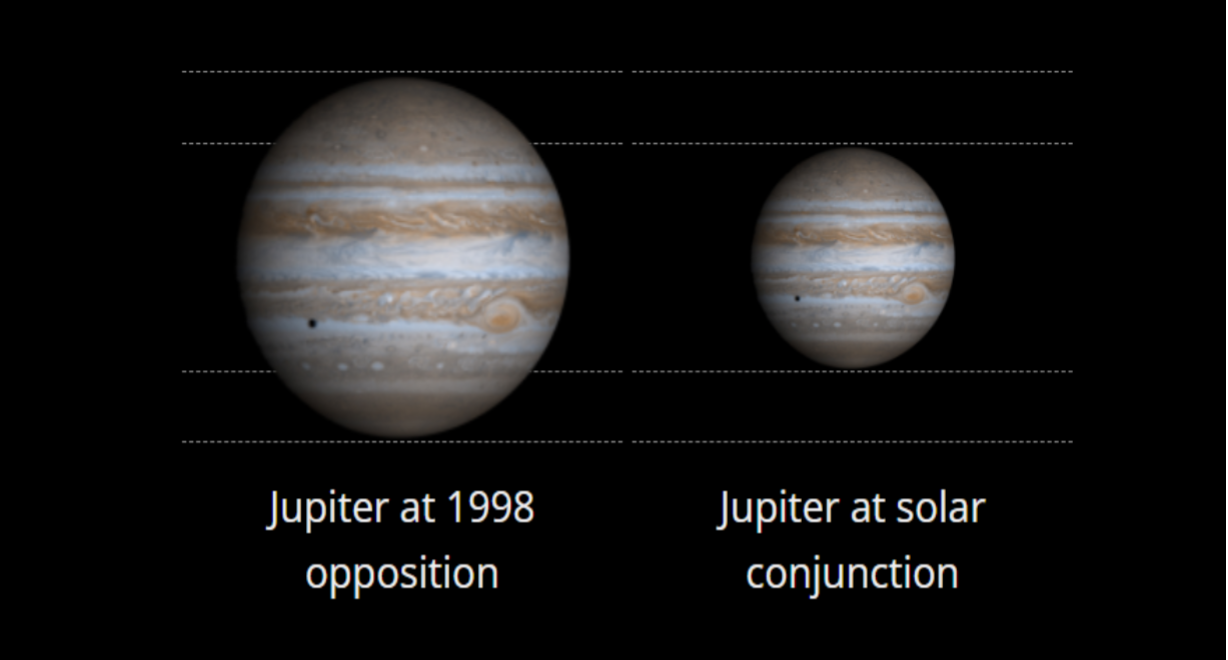 Jupiter at 1998 opposition

Jupiter at solar conjunction